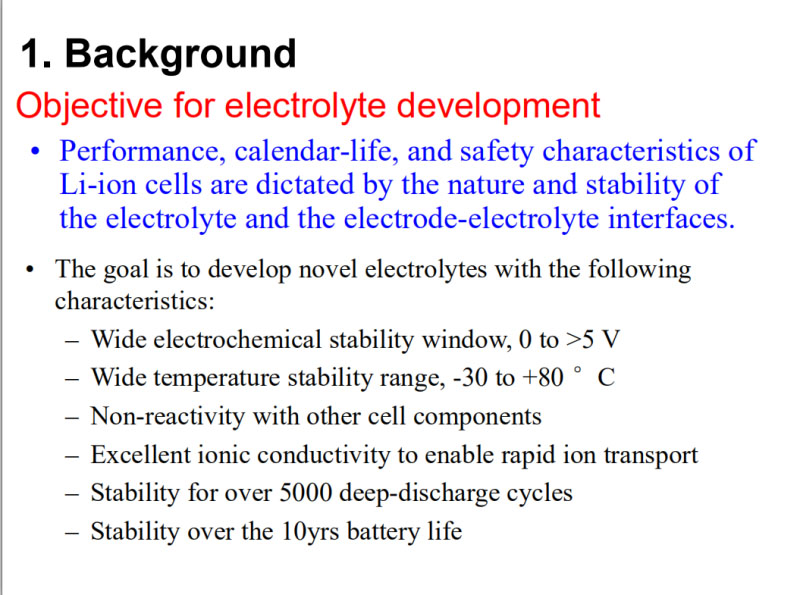 1. Background

Objective for electrolyte development

• Performance, calendar-life, and safety characteristics of Li-ion cells are dictated by the nature and stability of the electrolyte and the electrode-electrolyte interfaces.

• The goal is to develop novel electrolytes with the following characteristics:
– Wide electrochemical stability window, 0 to >5 V
– Wide temperature stability range, -30 to +80 ° C
– Non-reactivity with other cell components
– Excellent ionic conductivity to enable rapid ion transport
– Stability for over 5000 deep-discharge cycles
– Stability over the 10yrs battery life